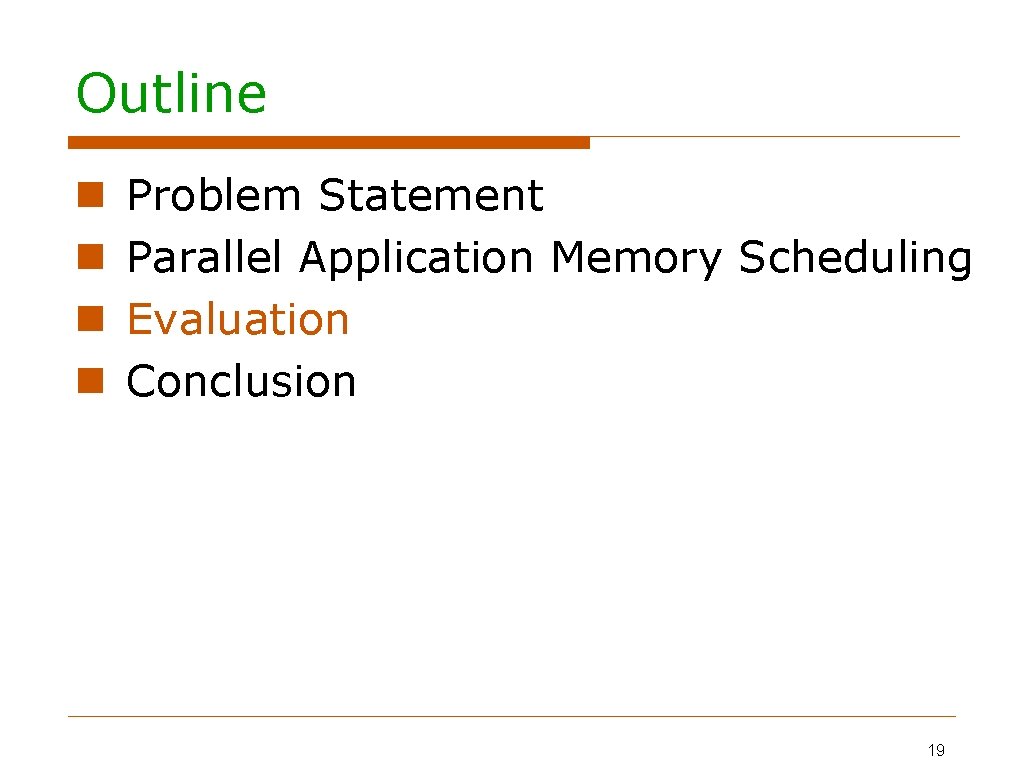 Outline

Problem Statement
Parallel Application Memory Scheduling
Evaluation
Conclusion

19